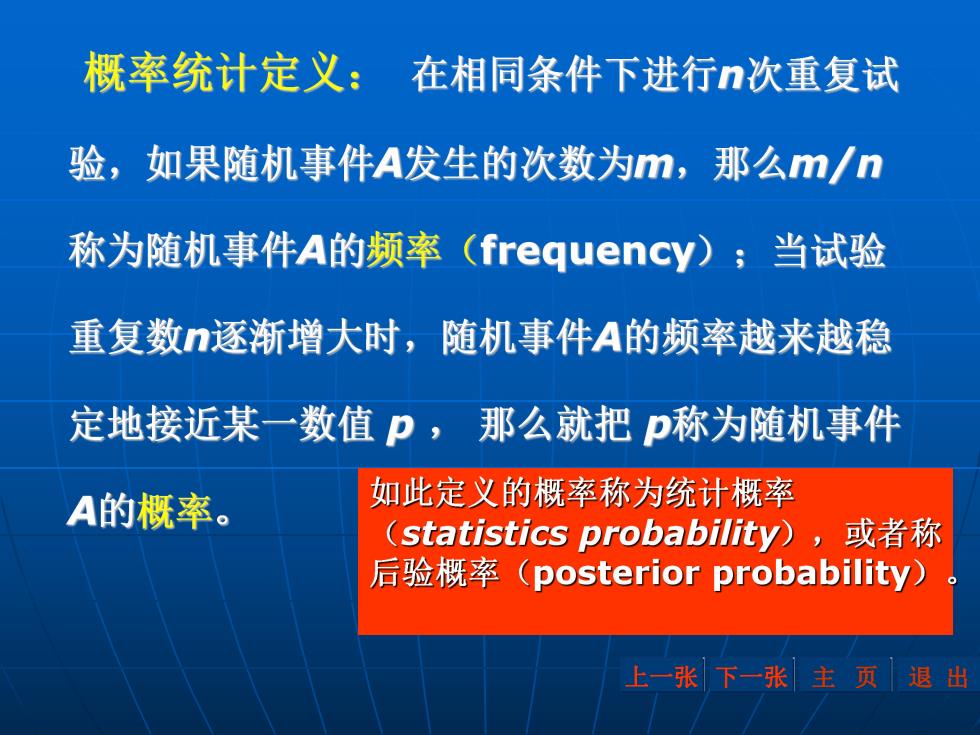 概率统计定义： 在相同条件下进行n次重复试验，如果随机事件A发生的次数为m，那么m/n称为随机事件A的频率（frequency）；当试验重复数n逐渐增大时，随机事件A的频率越来越稳定地接近某一数值 p ， 那么就把 p称为随机事件A的概率。

如此定义的概率称为统计概率（statistics probability），或者称后验概率（posterior probability）。

上一张 下一张 主 页 退 出